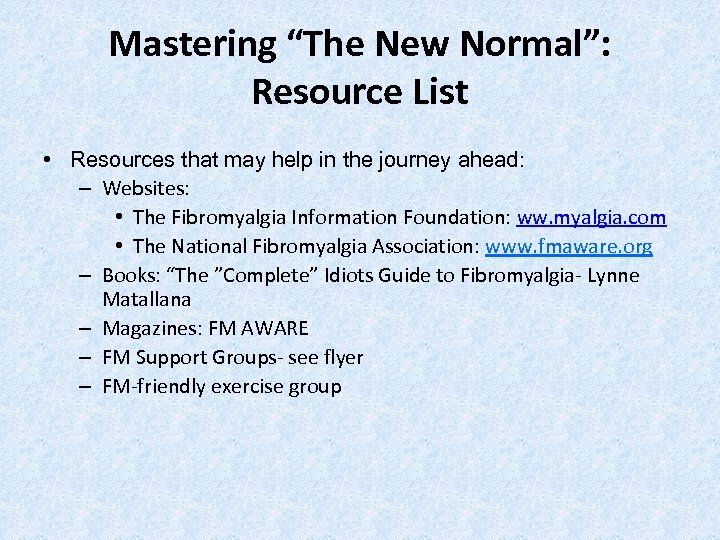 Mastering “The New Normal”: Resource List

• Resources that may help in the journey ahead:
  – Websites:
    • The Fibromyalgia Information Foundation: ww.myalgia.com
    • The National Fibromyalgia Association: www.fmaware.org
  – Books: “The ”Complete” Idiots Guide to Fibromyalgia- Lynne Matallana
  – Magazines: FM AWARE
  – FM Support Groups- see flyer
  – FM-friendly exercise group